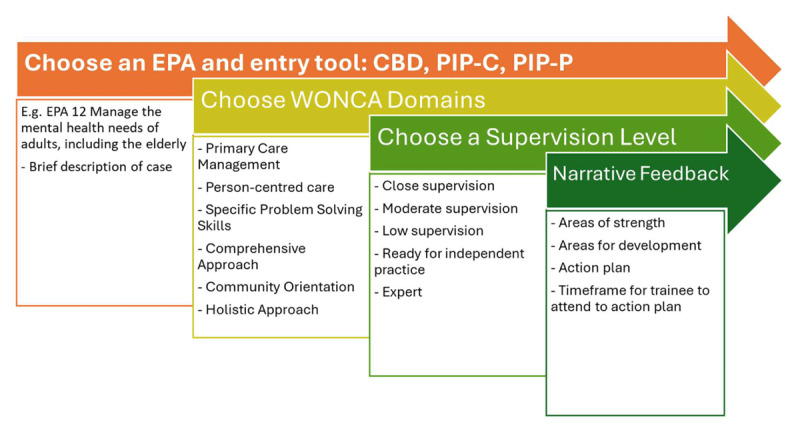 Choose an EPA and entry tool: CBD, PIP-C, PIP-P

E.g. EPA 12 Manage the mental health needs of adults, including the elderly

- Brief description of case

Choose WONCA Domains

- Primary Care Management

- Person-centred care

- Specific Problem Solving Skills

- Comprehensive Approach

- Community Orientation

- Holistic Approach

Choose a Supervision Level

- Close supervision

- Moderate supervision

- Low supervision

- Ready for independent practice

- Expert

Narrative Feedback

- Areas of strength

- Areas for development

- Action plan

- Timeframe for trainee to attend to action plan